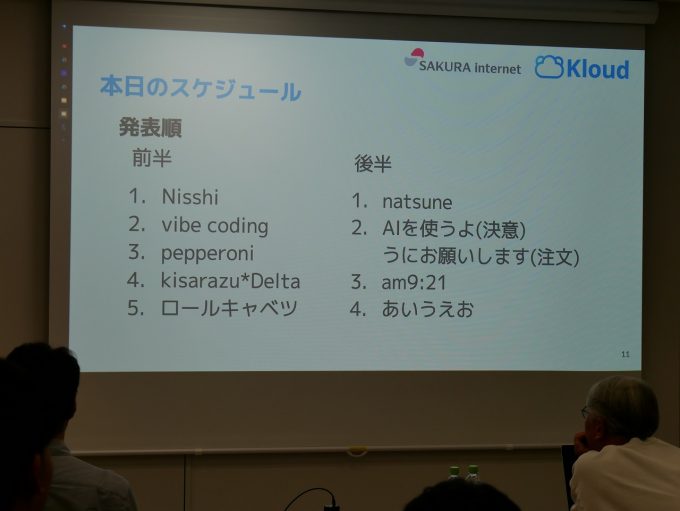 SAKURA internet Kloud

本日のスケジュール

発表順

前半

1. Nisshi
2. vibe coding
3. pepperoni
4. kisarazu*Delta
5. ロールキャベツ

後半

1. natsune
2. AIを使うよ(決意) うにお願いします(注文)
3. am9:21
4. あいうえお

11